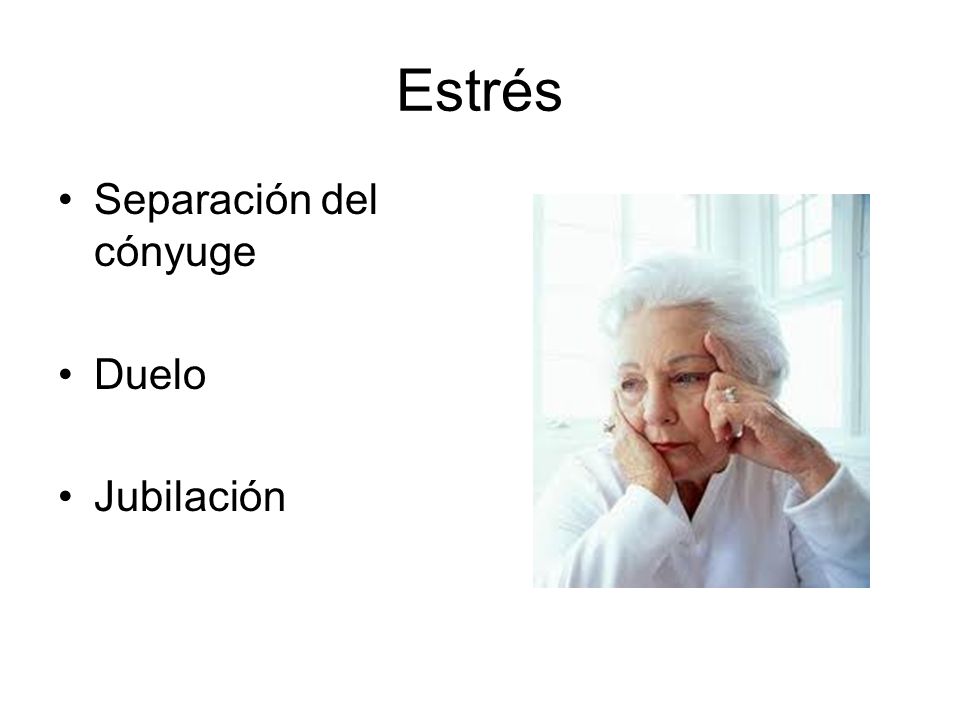 Estrés

• Separación del cónyuge

• Duelo

• Jubilación